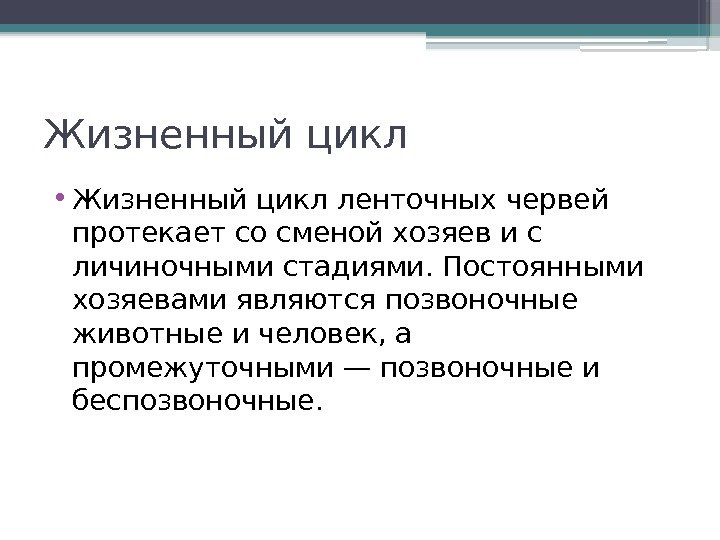 Жизненный цикл

• Жизненный цикл ленточных червей протекает со сменой хозяев и с личиночными стадиями. Постоянными хозяевами являются позвоночные животные и человек, а промежуточными — позвоночные и беспозвоночные.